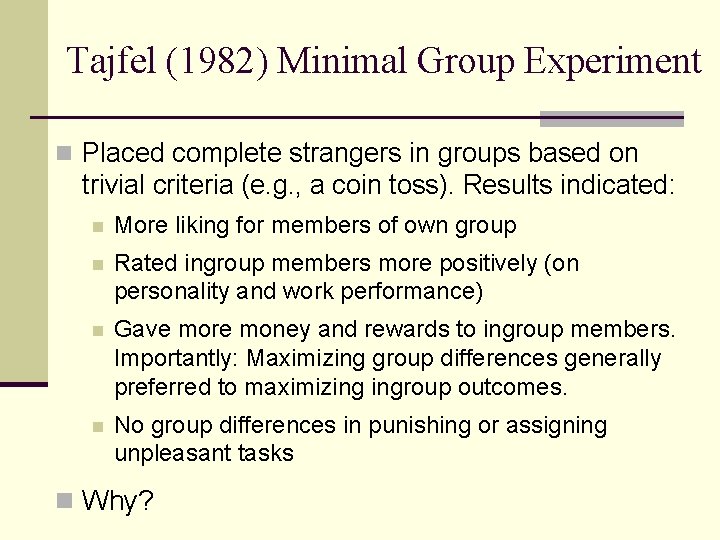 Tajfel (1982) Minimal Group Experiment

Placed complete strangers in groups based on trivial criteria (e.g., a coin toss). Results indicated:

More liking for members of own group

Rated ingroup members more positively (on personality and work performance)

Gave more money and rewards to ingroup members. Importantly: Maximizing group differences generally preferred to maximizing ingroup outcomes.

No group differences in punishing or assigning unpleasant tasks

Why?